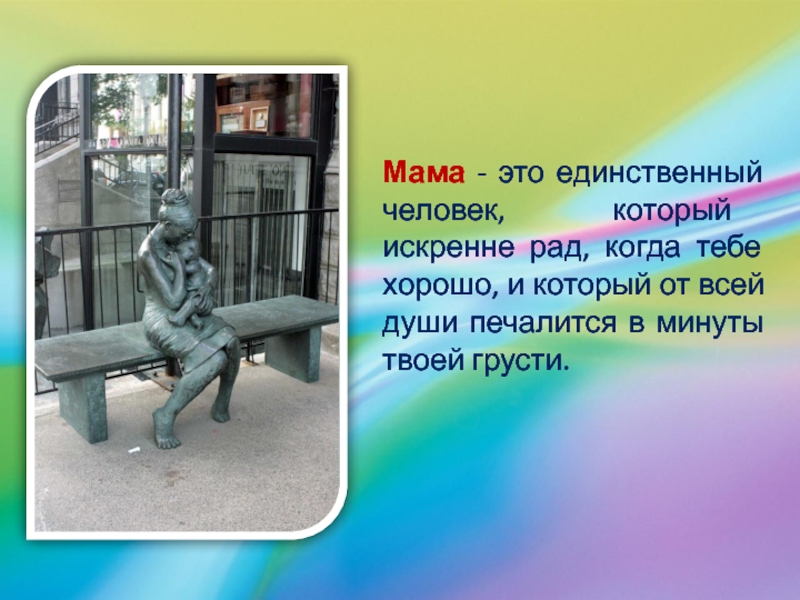 Мама - это единственный человек, который искренне рад, когда тебе хорошо, и который от всей души печалится в минуты твоей грусти.